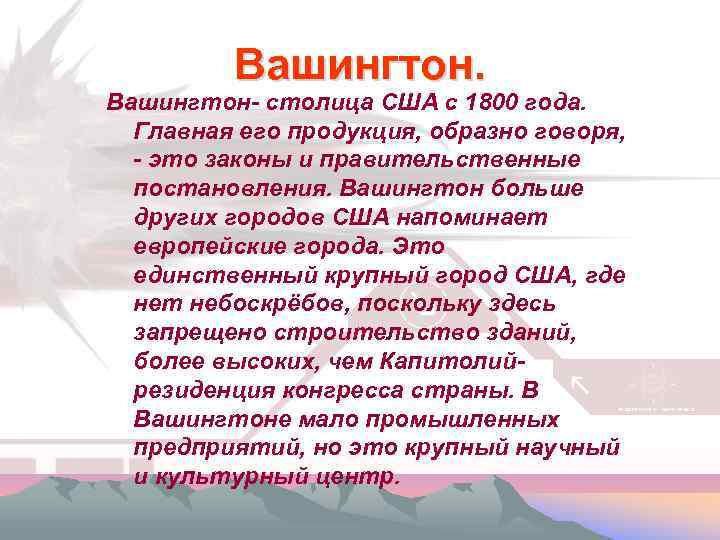 Вашингтон.

Вашингтон- столица США с 1800 года. Главная его продукция, образно говоря, - это законы и правительственные постановления. Вашингтон больше других городов США напоминает европейские города. Это единственный крупный город США, где нет небоскрёбов, поскольку здесь запрещено строительство зданий, более высоких, чем Капитолий- резиденция конгресса страны. В Вашингтоне мало промышленных предприятий, но это крупный научный и культурный центр.